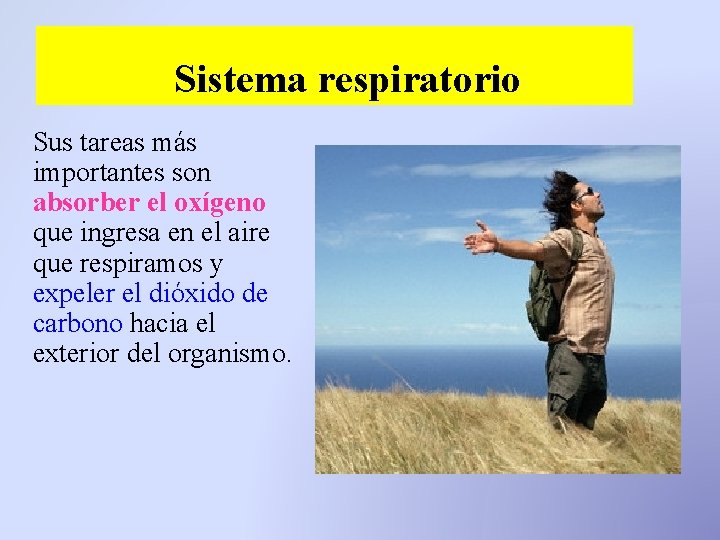 Sistema respiratorio

Sus tareas más importantes son absorber el oxígeno que ingresa en el aire que respiramos y expeler el dióxido de carbono hacia el exterior del organismo.